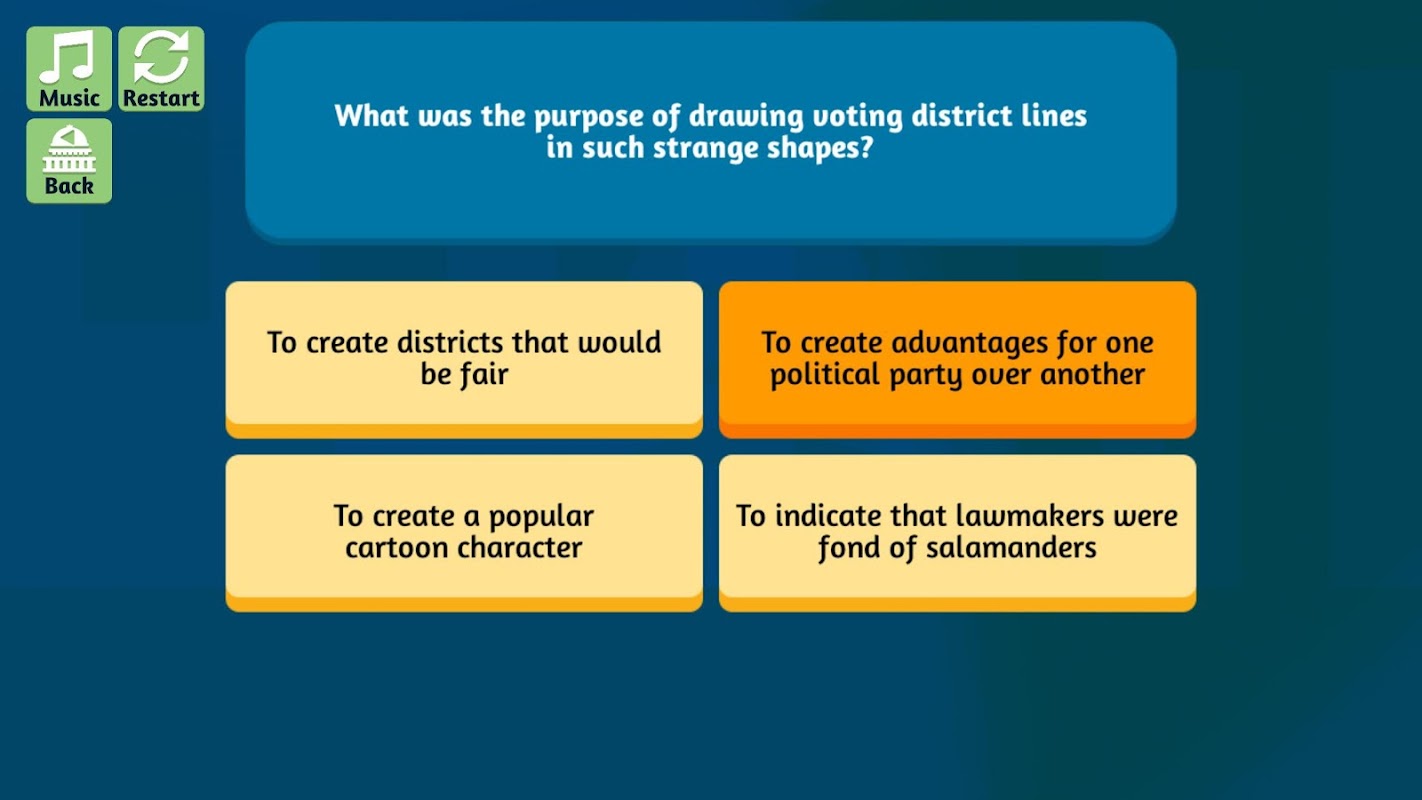 Music
Restart
Back

What was the purpose of drawing voting district lines in such strange shapes?

To create districts that would be fair

To create advantages for one political party over another

To create a popular cartoon character

To indicate that lawmakers were fond of salamanders